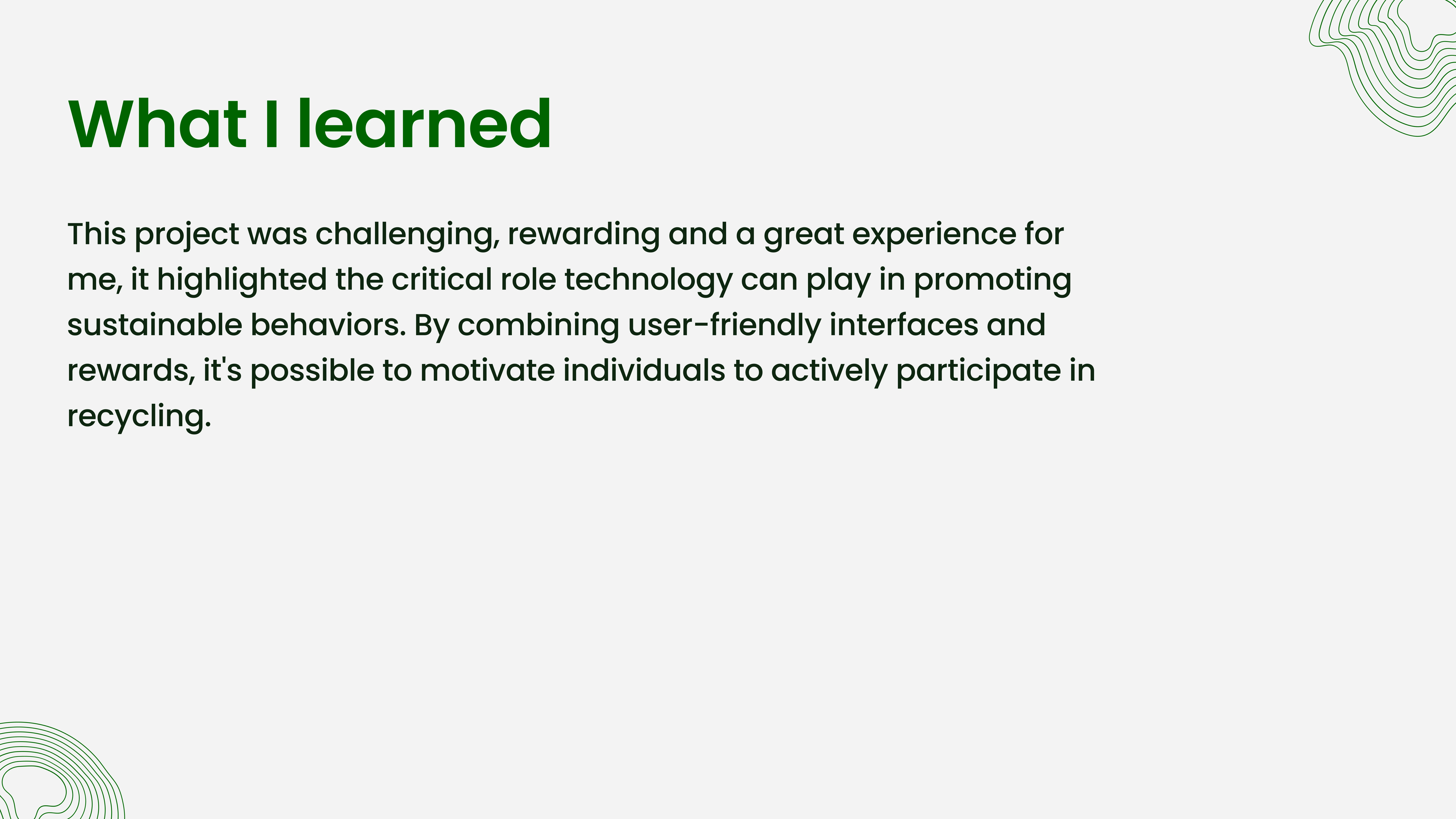 What I learned

This project was challenging, rewarding and a great experience for me, it highlighted the critical role technology can play in promoting sustainable behaviors. By combining user-friendly interfaces and rewards, it's possible to motivate individuals to actively participate in recycling.